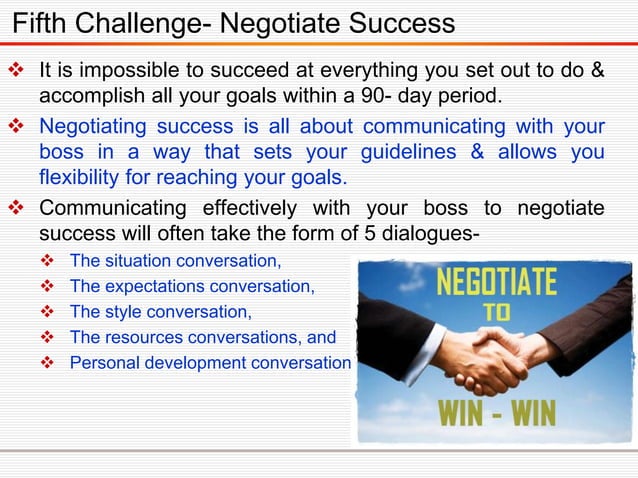 Fifth Challenge- Negotiate Success

❖ It is impossible to succeed at everything you set out to do & accomplish all your goals within a 90- day period.

❖ Negotiating success is all about communicating with your boss in a way that sets your guidelines & allows you flexibility for reaching your goals.

❖ Communicating effectively with your boss to negotiate success will often take the form of 5 dialogues-

❖ The situation conversation,
❖ The expectations conversation,
❖ The style conversation,
❖ The resources conversations, and
❖ Personal development conversation

NEGOTIATE
TO
WIN - WIN